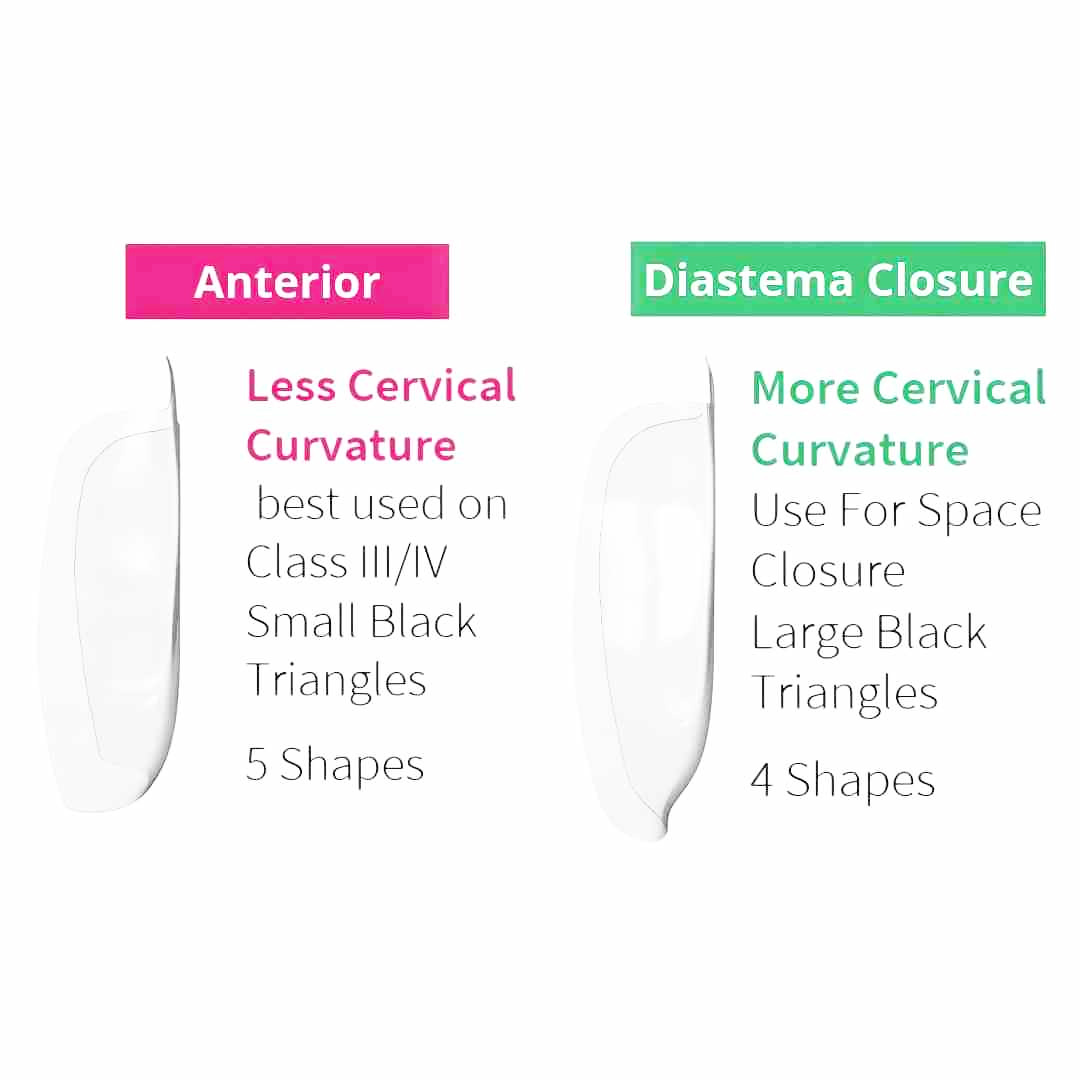 Anterior

Less Cervical Curvature
best used on Class III/IV
Small Black Triangles

5 Shapes

Diastema Closure

More Cervical Curvature
Use For Space Closure
Large Black Triangles

4 Shapes